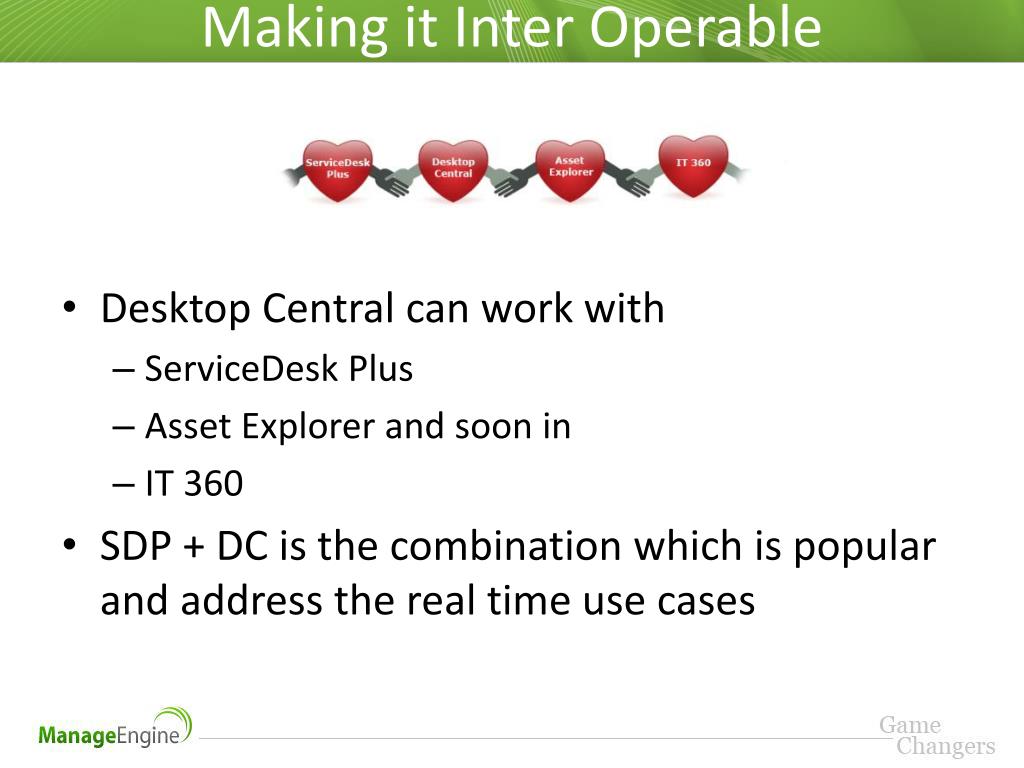 Making it Inter Operable

ServiceDesk Plus
Desktop Central
Asset Explorer
IT 360

• Desktop Central can work with
– ServiceDesk Plus
– Asset Explorer and soon in
– IT 360
• SDP + DC is the combination which is popular and address the real time use cases

ManageEngine

Game Changers